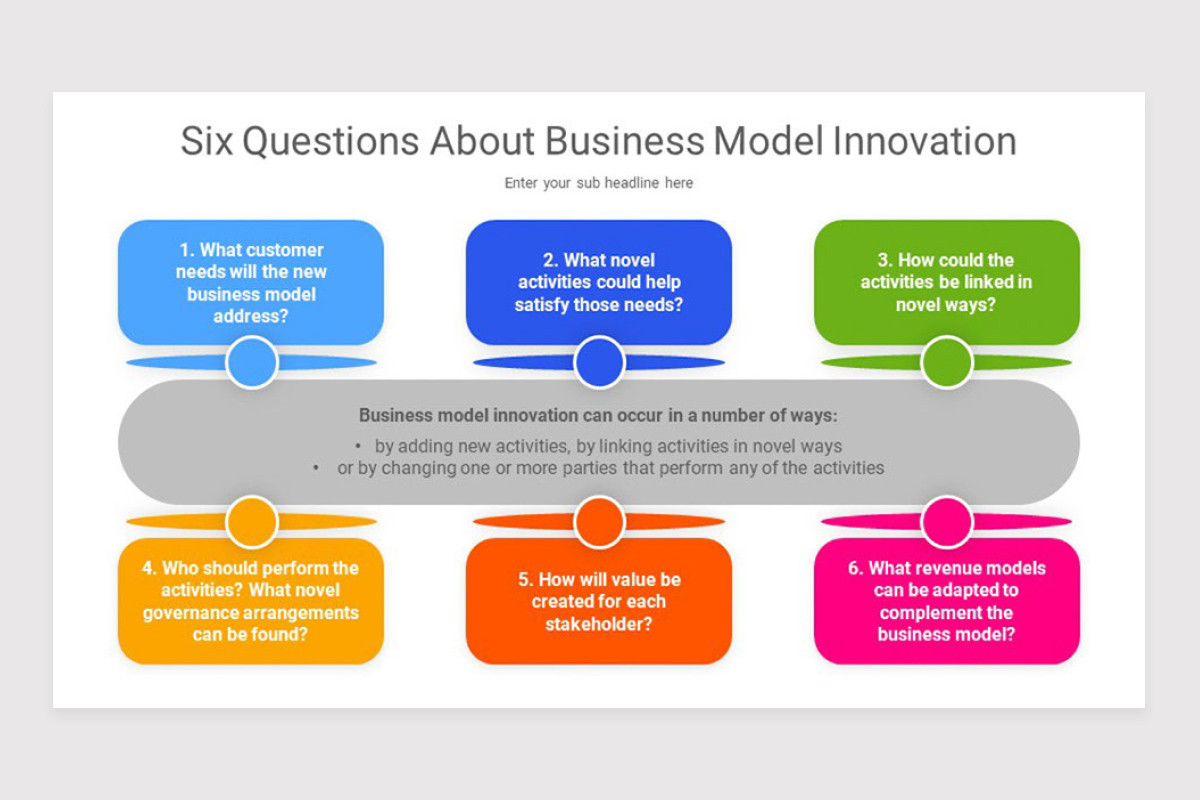 Six Questions About Business Model Innovation

Enter your sub headline here

1. What customer needs will the new business model address?

2. What novel activities could help satisfy those needs?

3. How could the activities be linked in novel ways?

Business model innovation can occur in a number of ways:

• by adding new activities, by linking activities in novel ways
• or by changing one or more parties that perform any of the activities

4. Who should perform the activities? What novel governance arrangements can be found?

5. How will value be created for each stakeholder?

6. What revenue models can be adapted to complement the business model?